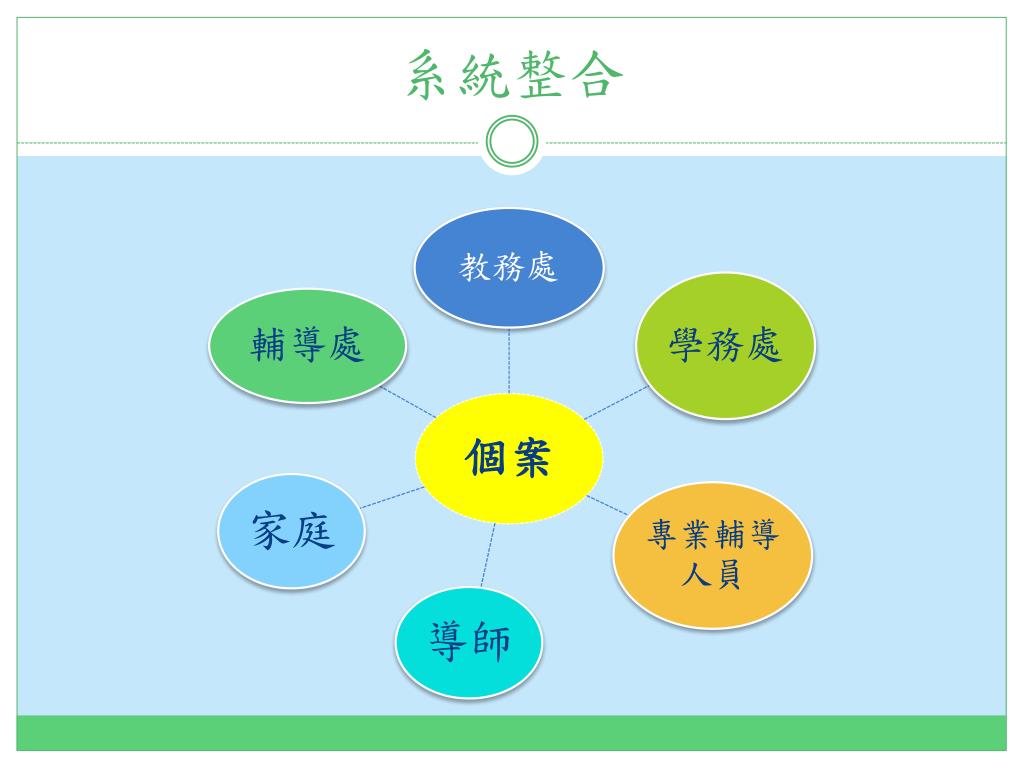 系統整合

教務處

輔導處

學務處

個案

家庭

專業輔導人員

導師